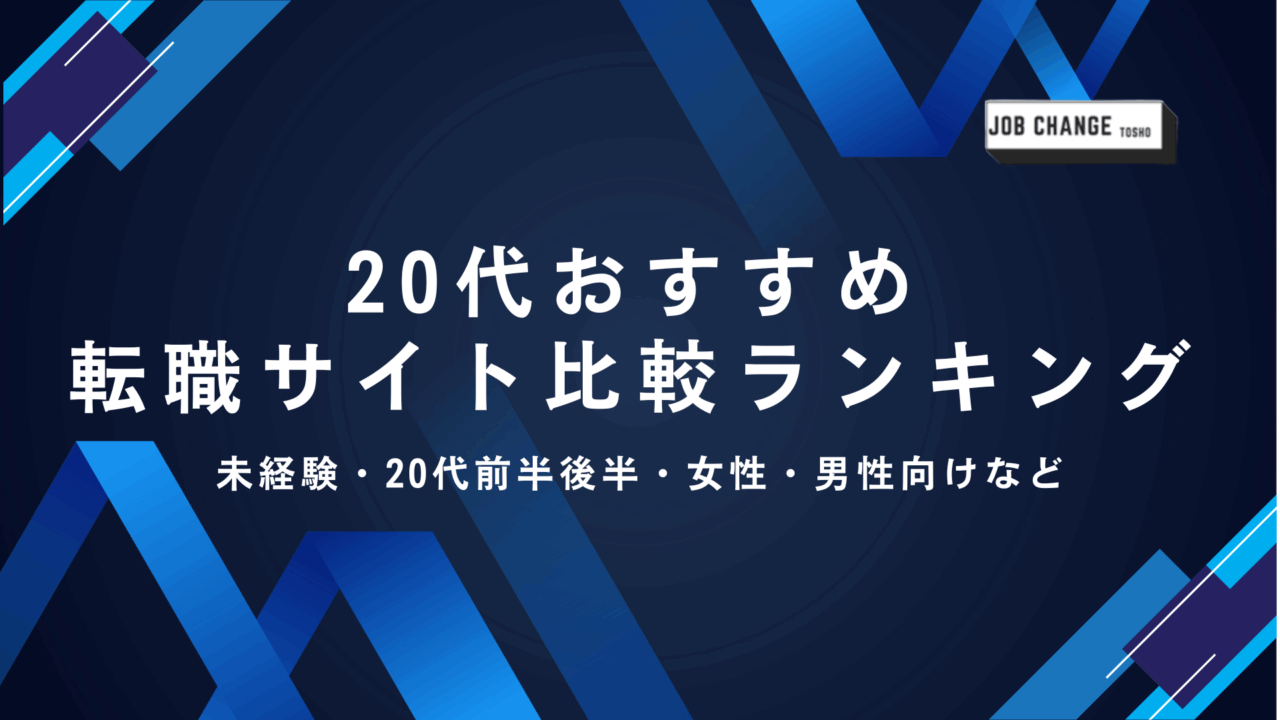 JOB CHANGE TOSHO

20代おすすめ
転職サイト比較ランキング

未経験・20代前半後半・女性・男性向けなど